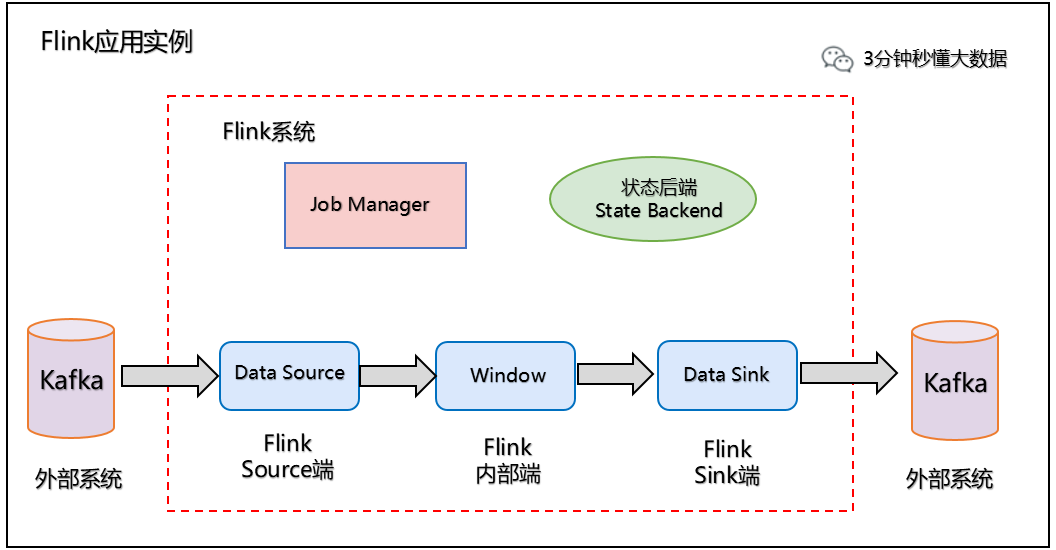 Flink应用实例

3分钟秒懂大数据

Flink系统

Job Manager

状态后端
State Backend

Kafka

外部系统

Data Source

Flink
Source端

Window

Flink
内部端

Data Sink

Flink
Sink端

Kafka

外部系统